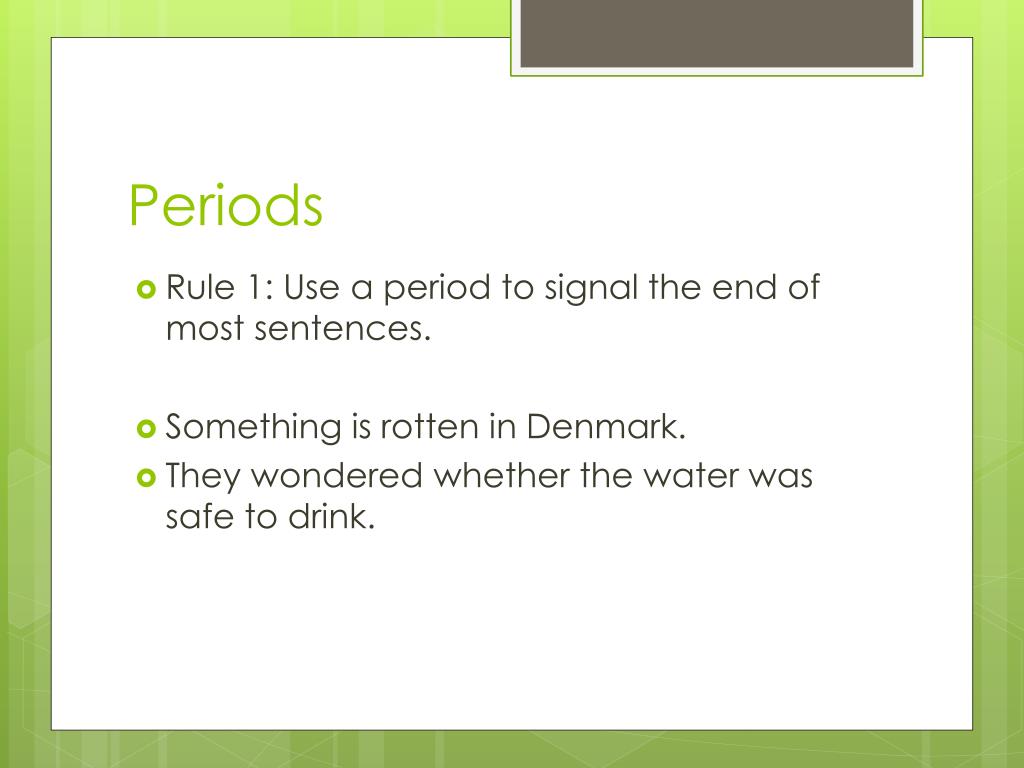 Periods

Rule 1: Use a period to signal the end of most sentences.

Something is rotten in Denmark.

They wondered whether the water was safe to drink.